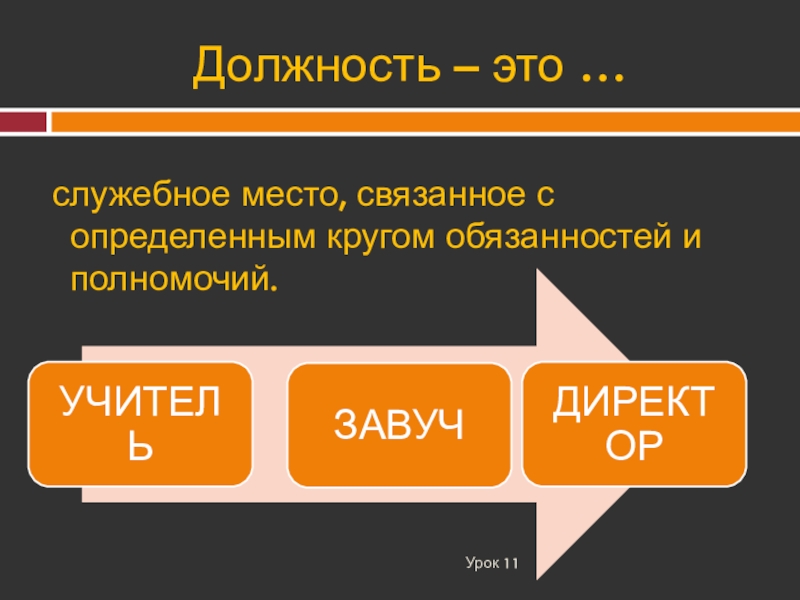 Должность – это …

служебное место, связанное с определенным кругом обязанностей и полномочий.

УЧИТЕЛЬ

ЗАВУЧ

ДИРЕКТОР

Урок 11